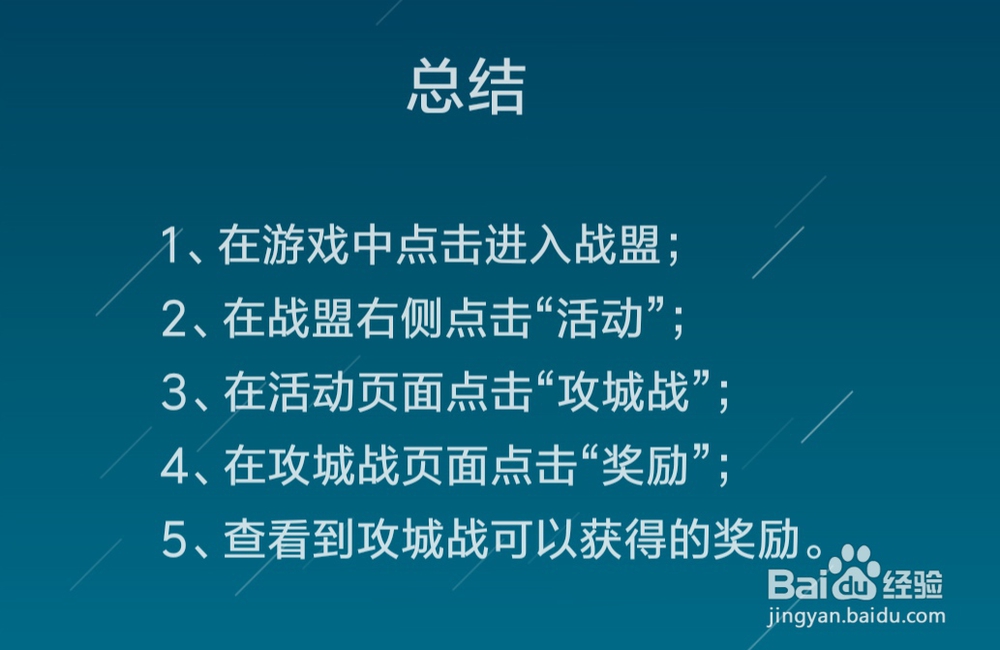 总结

1、在游戏中点击进入战盟；

2、在战盟右侧点击“活动”；

3、在活动页面点击“攻城战”；

4、在攻城战页面点击“奖励”；

5、查看到攻城战可以获得的奖励。

Baidu经验
jingyan.baidu.com